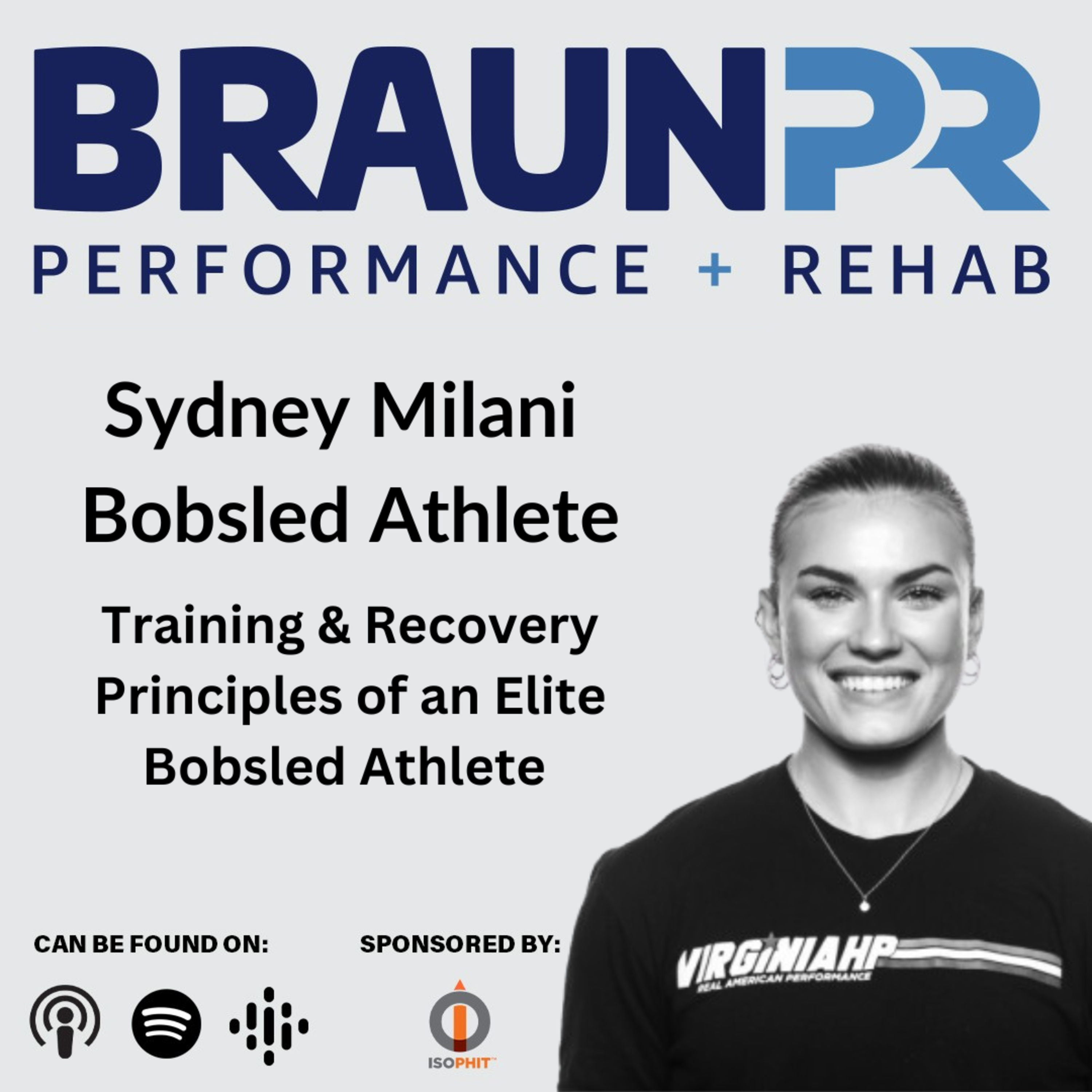 BRAUNPR
PERFORMANCE + REHAB

Sydney Milani
Bobsled Athlete

Training & Recovery Principles of an Elite Bobsled Athlete

CAN BE FOUND ON:

SPONSORED BY:

ISOPHIT™

VIRGINIAHP
REAL AMERICAN PERFORMANCE